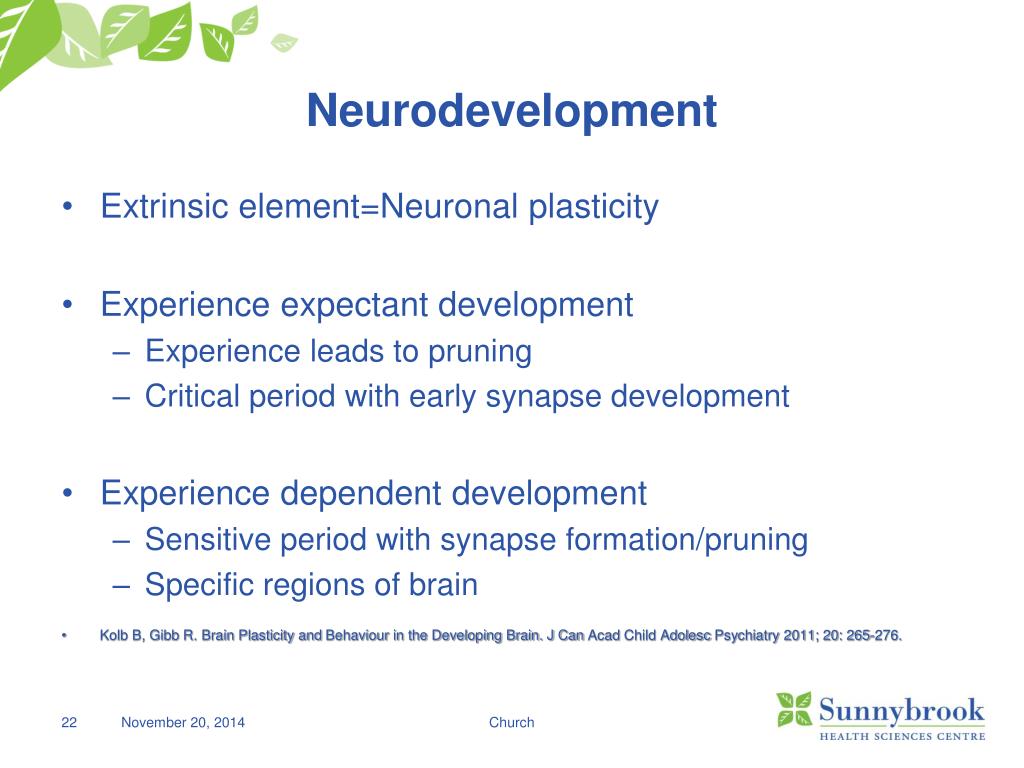 Neurodevelopment

• Extrinsic element=Neuronal plasticity

• Experience expectant development
– Experience leads to pruning
– Critical period with early synapse development

• Experience dependent development
– Sensitive period with synapse formation/pruning
– Specific regions of brain

• Kolb B, Gibb R. Brain Plasticity and Behaviour in the Developing Brain. J Can Acad Child Adolesc Psychiatry 2011; 20: 265-276.

22 November 20, 2014 Church

Sunnybrook
HEALTH SCIENCES CENTRE